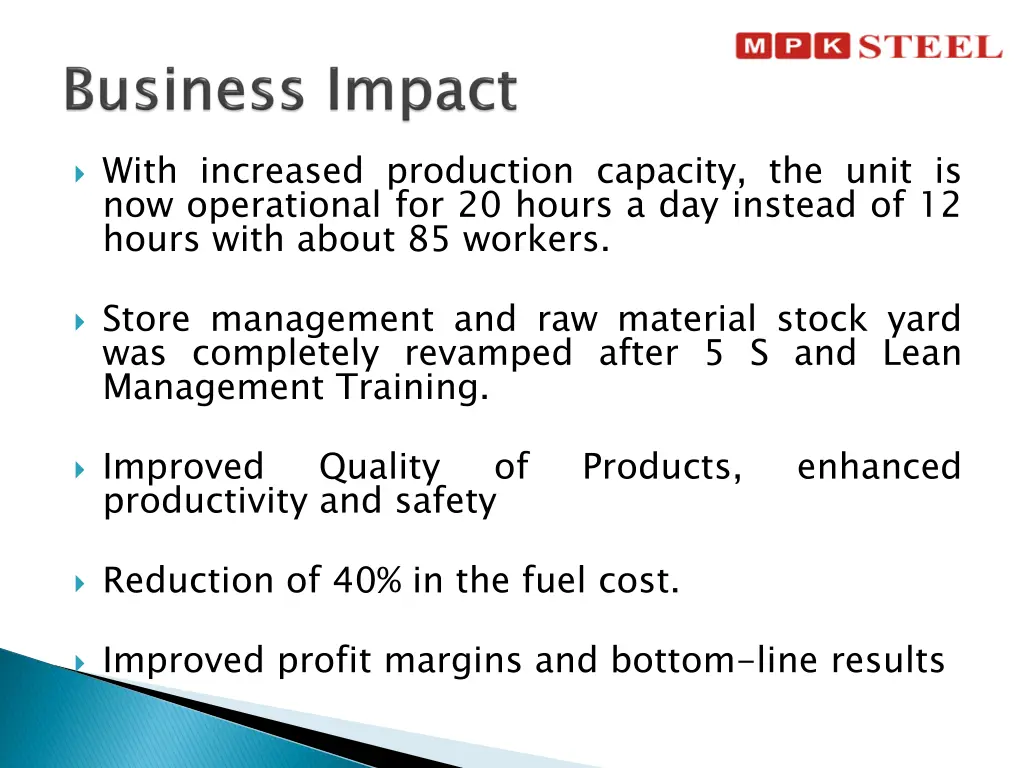 MPK STEEL

Business Impact

With increased production capacity, the unit is now operational for 20 hours a day instead of 12 hours with about 85 workers.

Store management and raw material stock yard was completely revamped after 5 S and Lean Management Training.

Improved Quality of Products, enhanced productivity and safety

Reduction of 40% in the fuel cost.

Improved profit margins and bottom-line results